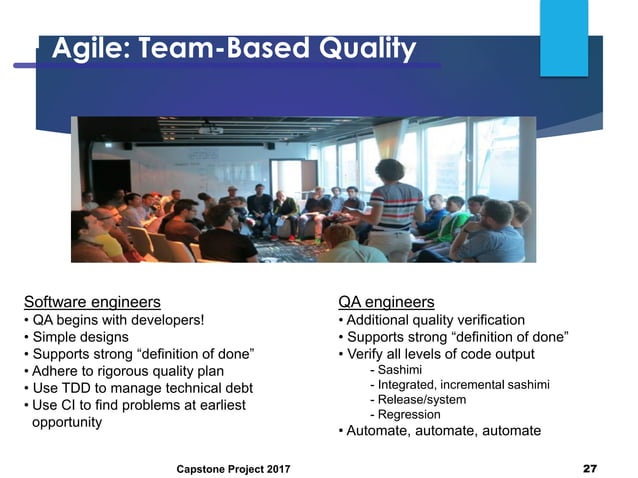 Agile: Team-Based Quality

Software engineers
• QA begins with developers!
• Simple designs
• Supports strong “definition of done”
• Adhere to rigorous quality plan
• Use TDD to manage technical debt
• Use CI to find problems at earliest opportunity

QA engineers
• Additional quality verification
• Supports strong “definition of done”
• Verify all levels of code output
- Sashimi
- Integrated, incremental sashimi
- Release/system
- Regression
• Automate, automate, automate

Capstone Project 2017

27